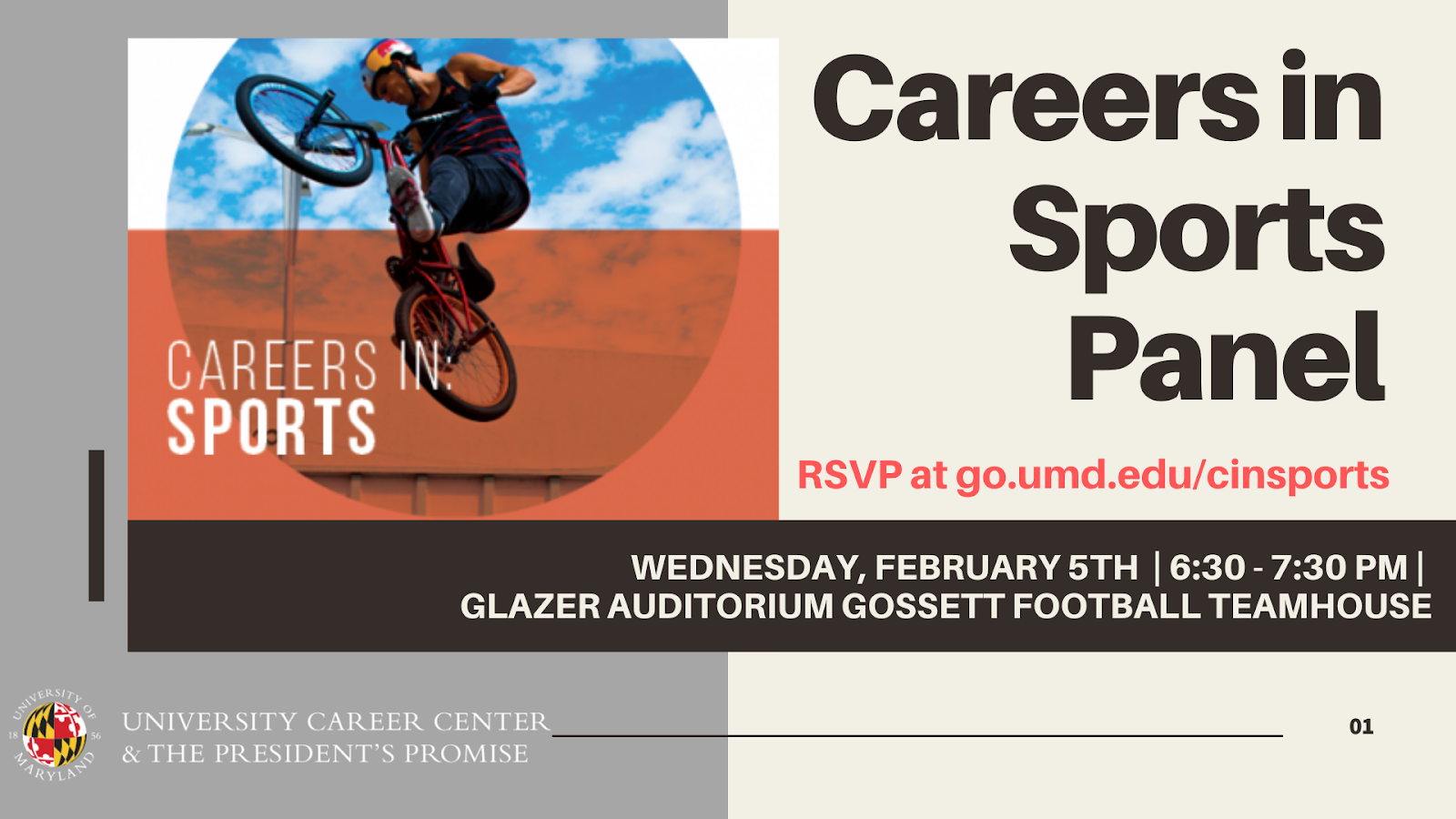 CAREERS IN:
SPORTS

Careers in Sports Panel

RSVP at go.umd.edu/cinsports

WEDNESDAY, FEBRUARY 5TH | 6:30 - 7:30 PM |
GLAZER AUDITORIUM GOSSETT FOOTBALL TEAMHOUSE

UNIVERSITY OF MARYLAND 18 56

UNIVERSITY CAREER CENTER
& THE PRESIDENT'S PROMISE

01